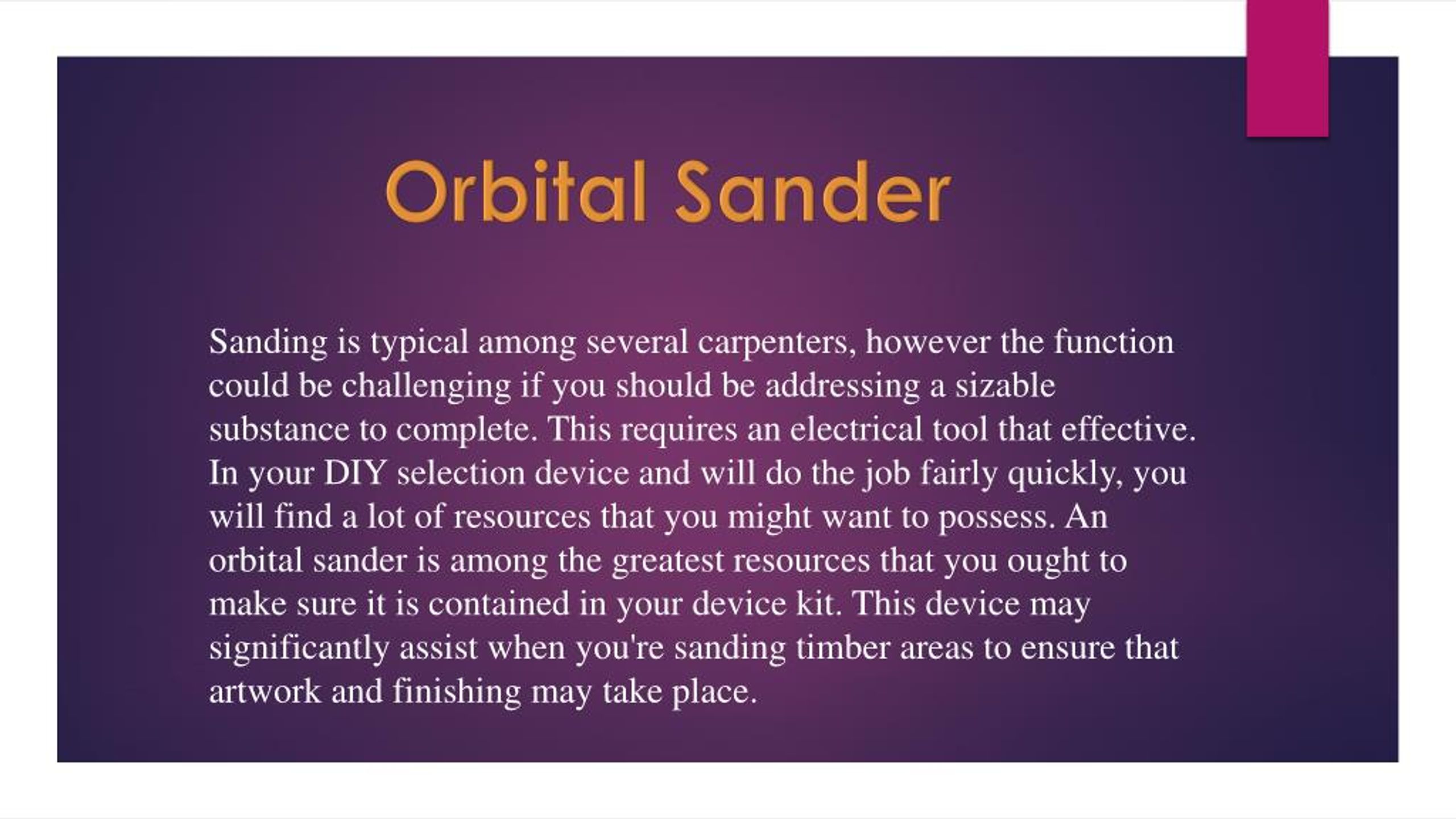 Orbital Sander

Sanding is typical among several carpenters, however the function could be challenging if you should be addressing a sizable substance to complete. This requires an electrical tool that effective. In your DIY selection device and will do the job fairly quickly, you will find a lot of resources that you might want to possess. An orbital sander is among the greatest resources that you ought to make sure it is contained in your device kit. This device may significantly assist when you're sanding timber areas to ensure that artwork and finishing may take place.